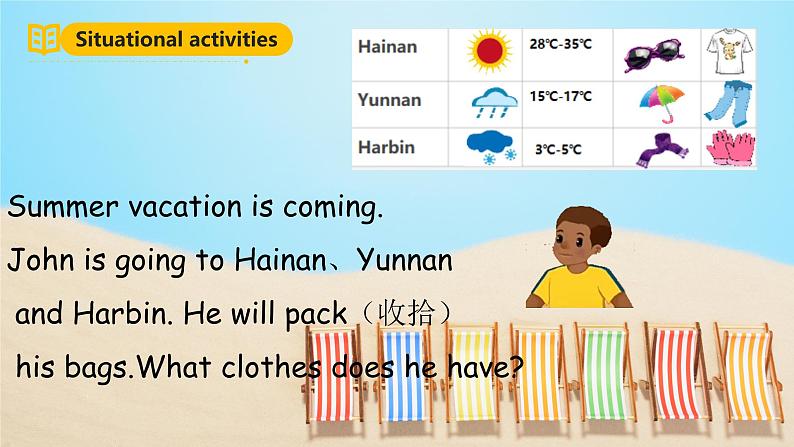 Situational activities

| Hainan | | 28℃-35℃ | | |
|---|---|---|---|---|
| Yunnan | | 15℃-17℃ | | |
| Harbin | | 3℃-5℃ | | |

Summer vacation is coming. John is going to Hainan、Yunnan and Harbin. He will pack（收拾）his bags.What clothes does he have?